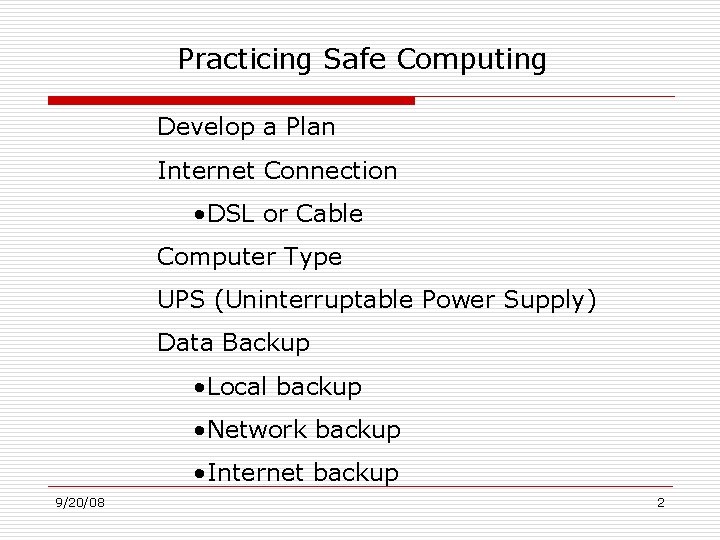 Practicing Safe Computing

Develop a Plan

Internet Connection

•DSL or Cable

Computer Type

UPS (Uninterruptable Power Supply)

Data Backup

•Local backup

•Network backup

•Internet backup

9/20/08

2